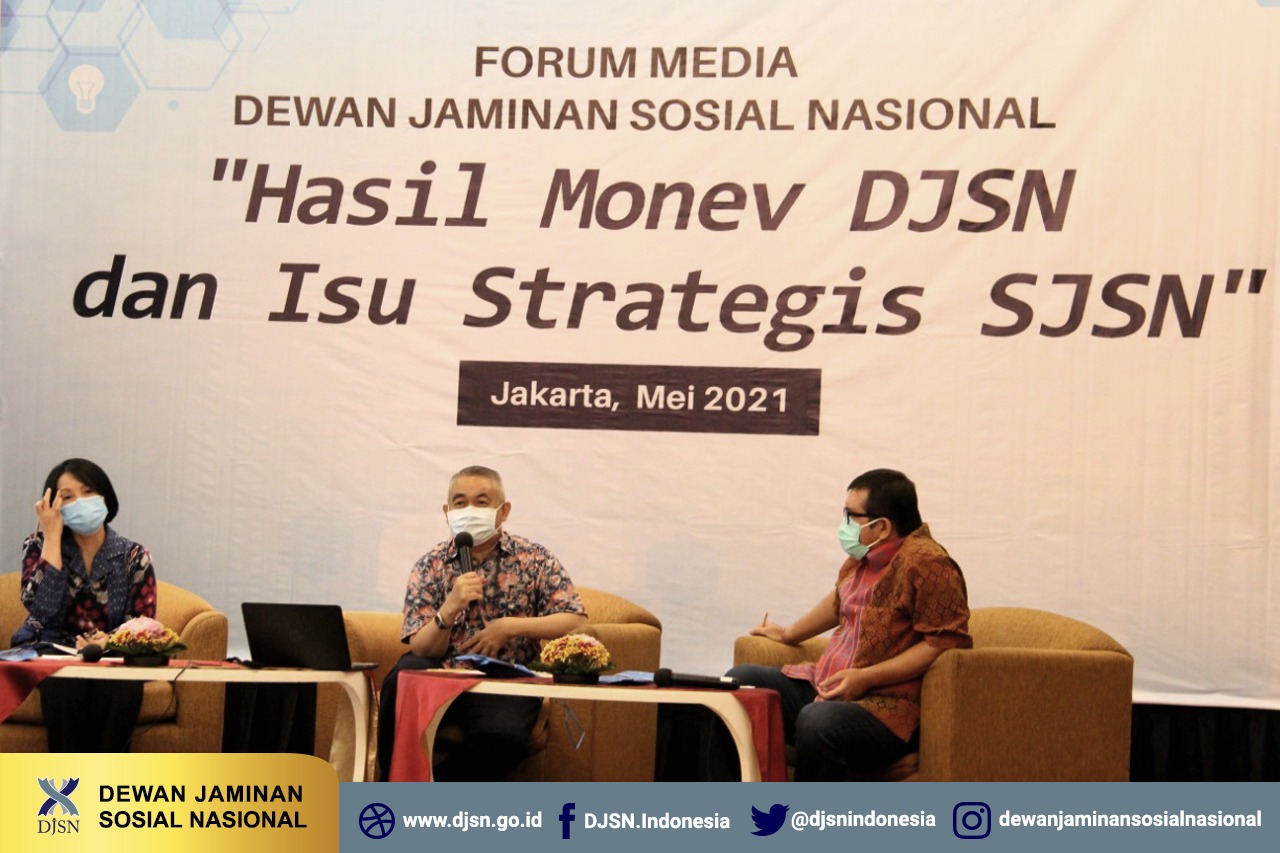 FORUM MEDIA
DEWAN JAMINAN SOSIAL NASIONAL

"Hasil Monev DJSN dan Isu Strategis SJSN"

Jakarta, Mei 2021

DJSN DEWAN JAMINAN SOSIAL NASIONAL

www.djsn.go.id DJSN.Indonesia @djsnindonesia dewanjaminansosialnasional